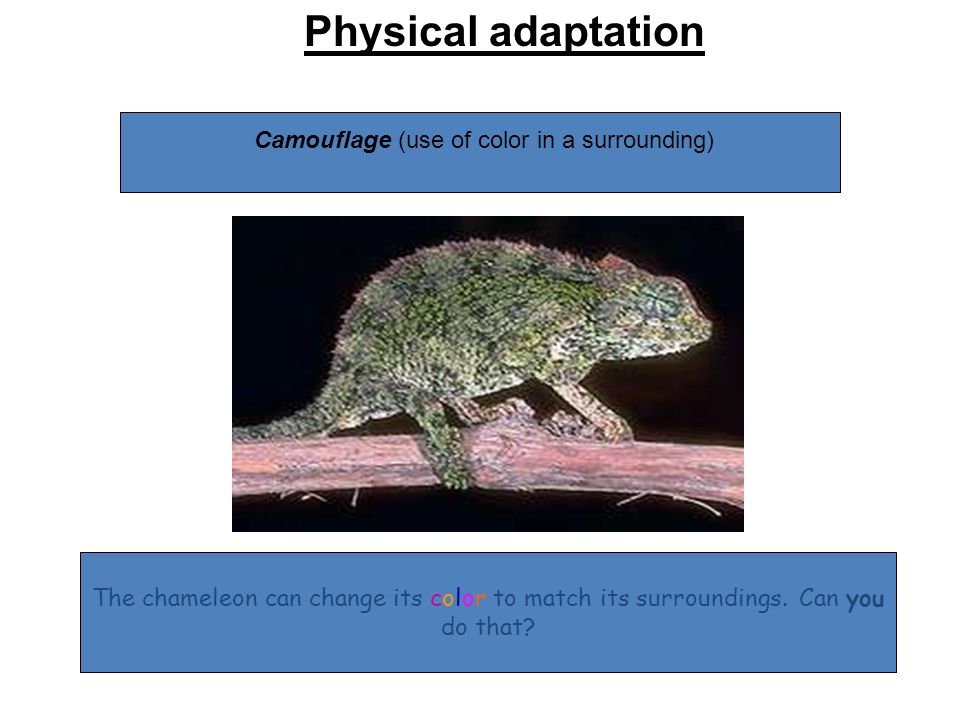 Physical adaptation

Camouflage (use of color in a surrounding)

The chameleon can change its color to match its surroundings. Can you do that?